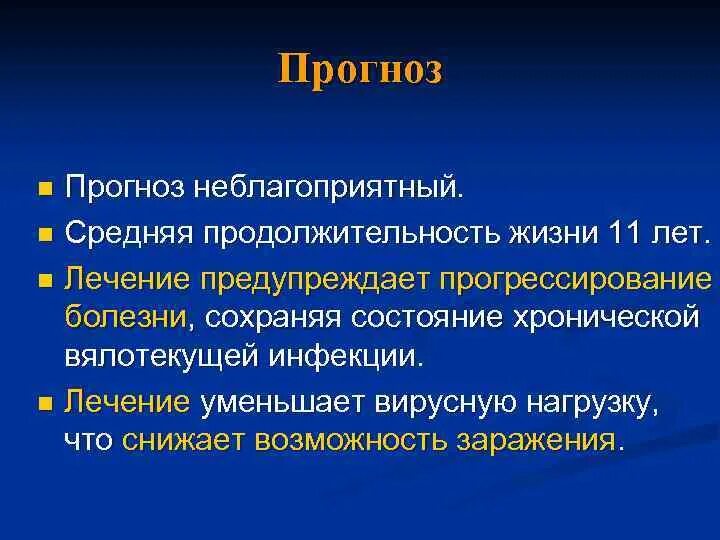 Прогноз

■ Прогноз неблагоприятный.
■ Средняя продолжительность жизни 11 лет.
■ Лечение предупреждает прогрессирование болезни, сохраняя состояние хронической вялотекущей инфекции.
■ Лечение уменьшает вирусную нагрузку, что снижает возможность заражения.